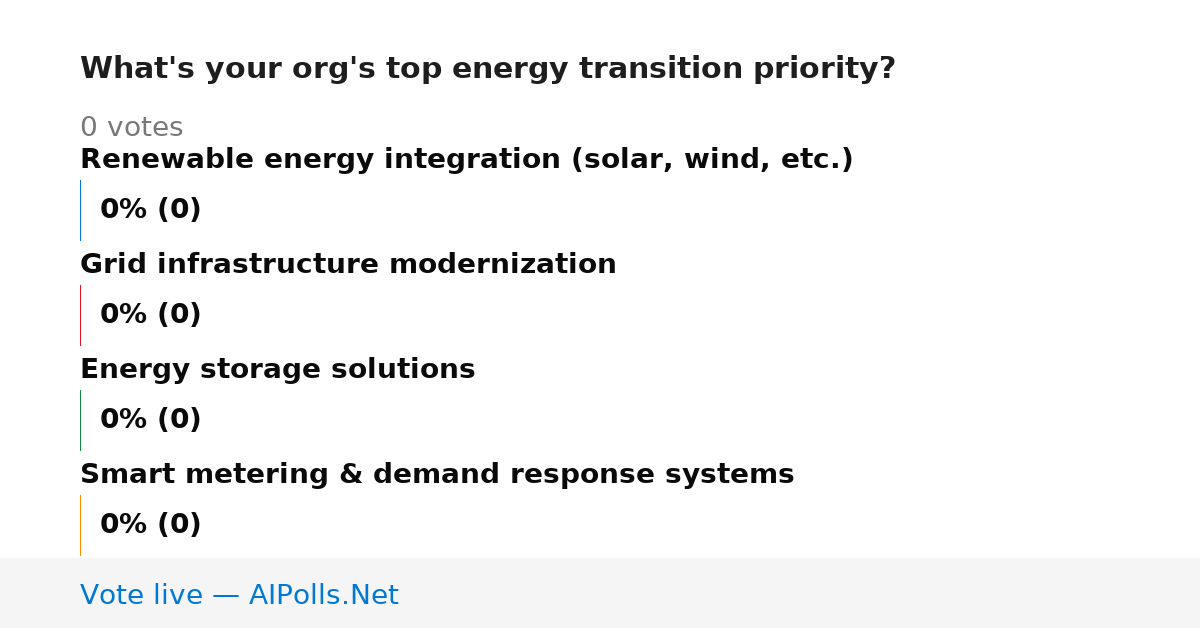 What's your org's top energy transition priority?

0 votes

Renewable energy integration (solar, wind, etc.)

0% (0)

Grid infrastructure modernization

0% (0)

Energy storage solutions

0% (0)

Smart metering & demand response systems

0% (0)

Vote live — AIPolls.Net